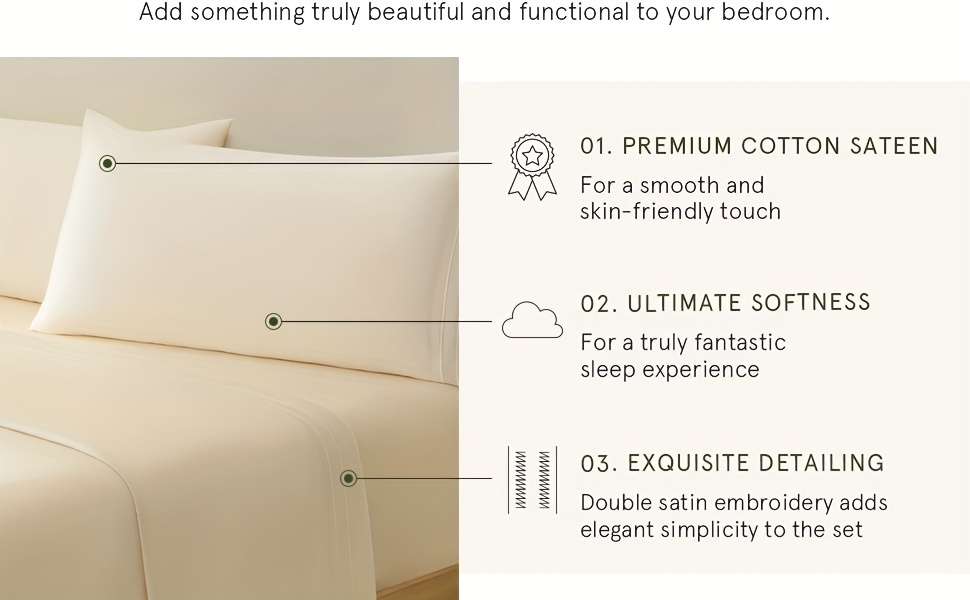 Add something truly beautiful and functional to your bedroom.

01. PREMIUM COTTON SATEEN
For a smooth and skin-friendly touch

02. ULTIMATE SOFTNESS
For a truly fantastic sleep experience

03. EXQUISITE DETAILING
Double satin embroidery adds elegant simplicity to the set